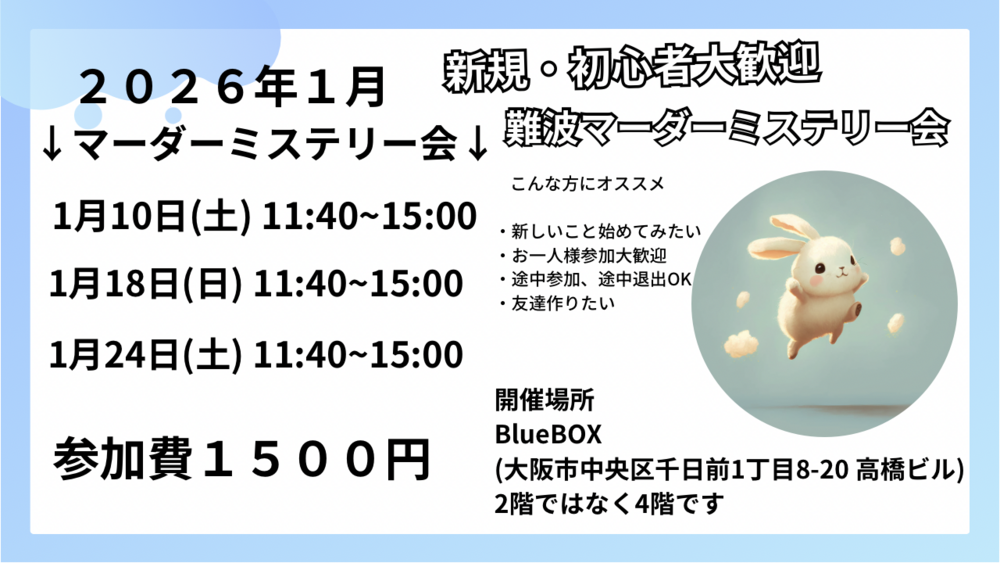 ２０２６年１月
↓マーダーミステリー会↓

1月10日(土) 11:40~15:00

1月18日(日) 11:40~15:00

1月24日(土) 11:40~15:00

参加費１５００円

新規・初心者大歓迎
難波マーダーミステリー会

こんな方にオススメ

・新しいこと始めてみたい
・お一人様参加大歓迎
・途中参加、途中退出OK
・友達作りたい

開催場所
BlueBOX
(大阪市中央区千日前1丁目8-20 高橋ビル)
2階ではなく4階です